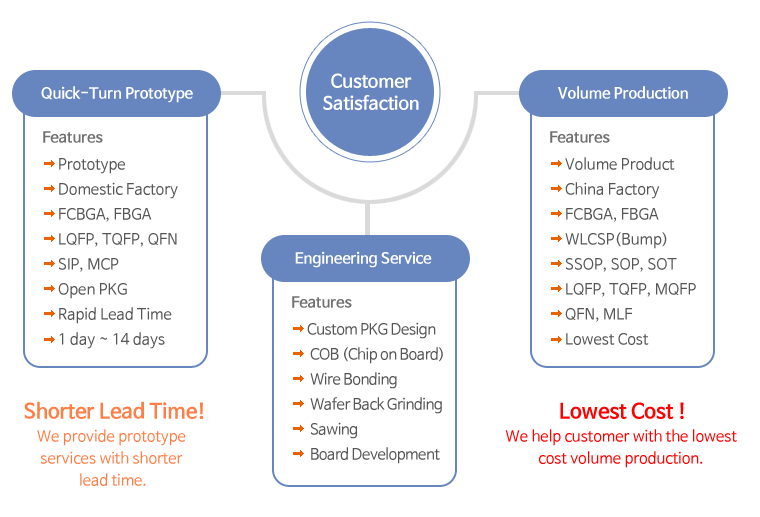 Customer Satisfaction

Quick-Turn Prototype

Features
→ Prototype
→ Domestic Factory
→ FCBGA, FBGA
→ LQFP, TQFP, QFN
→ SIP, MCP
→ Open PKG
→ Rapid Lead Time
→ 1 day ~ 14 days

Shorter Lead Time!
We provide prototype services with shorter lead time.

Engineering Service

Features
→ Custom PKG Design
→ COB (Chip on Board)
→ Wire Bonding
→ Wafer Back Grinding
→ Sawing
→ Board Development

Volume Production

Features
→ Volume Product
→ China Factory
→ FCBGA, FBGA
→ WLCSP(Bump)
→ SSOP, SOP, SOT
→ LQFP, TQFP, MQFP
→ QFN, MLF
→ Lowest Cost

Lowest Cost !
We help customer with the lowest cost volume production.